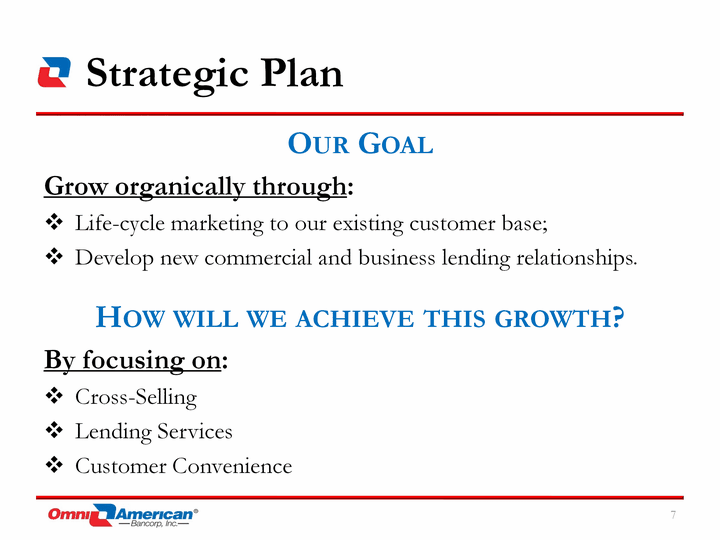 Strategic Plan

OUR GOAL

Grow organically through:

❖ Life-cycle marketing to our existing customer base;

❖ Develop new commercial and business lending relationships.

HOW WILL WE ACHIEVE THIS GROWTH?

By focusing on:

❖ Cross-Selling

❖ Lending Services

❖ Customer Convenience

OmniAmerican® Bancorp, Inc.

7